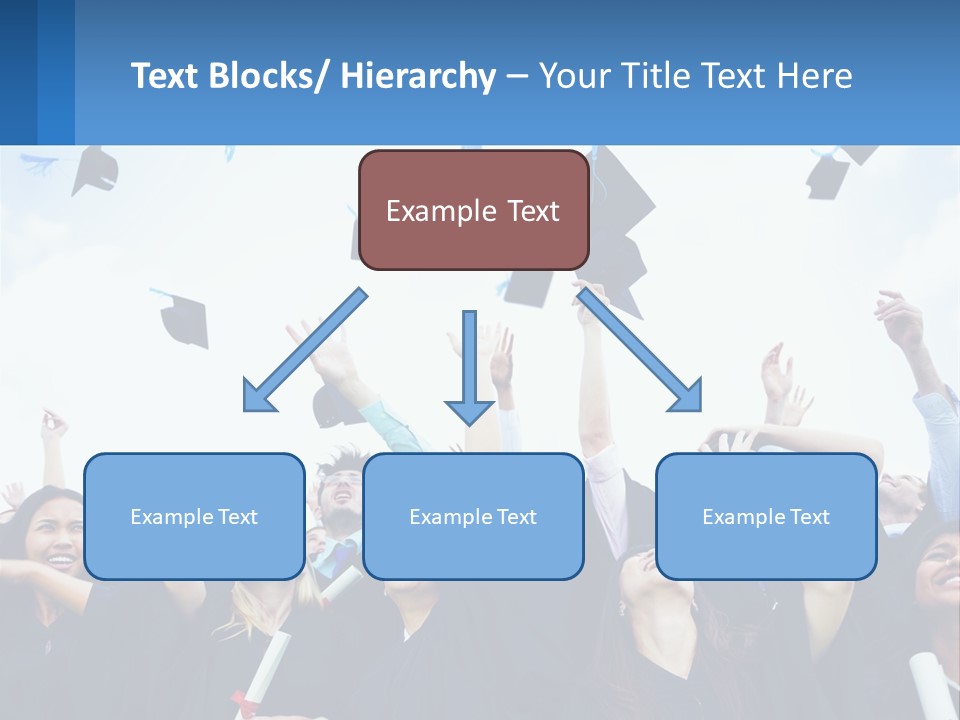 Text Blocks/ Hierarchy – Your Title Text Here

Example Text

Example Text

Example Text

Example Text